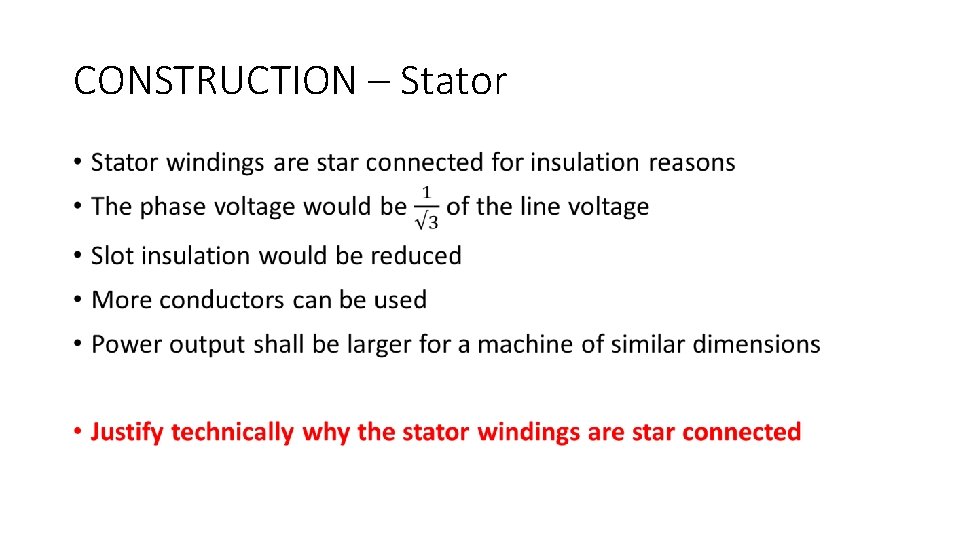 CONSTRUCTION – Stator

• Stator windings are star connected for insulation reasons
• The phase voltage would be $\frac{1}{\sqrt{3}}$ of the line voltage
• Slot insulation would be reduced
• More conductors can be used
• Power output shall be larger for a machine of similar dimensions

• Justify technically why the stator windings are star connected